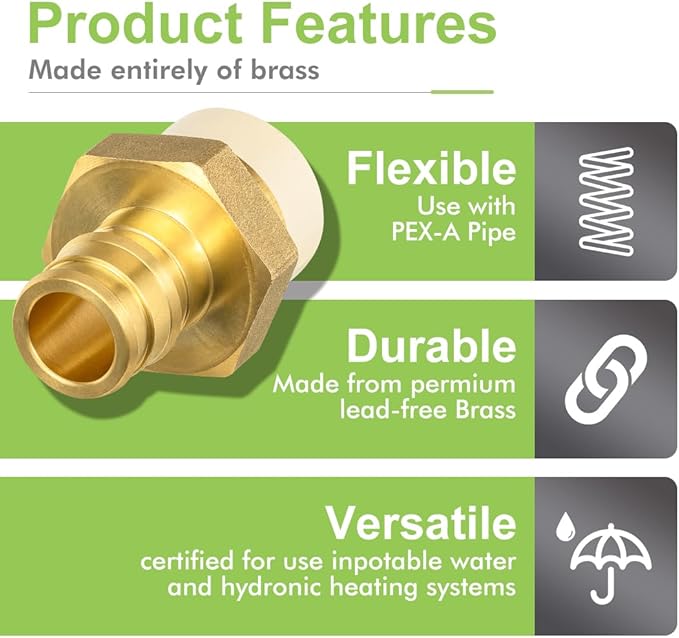 Product Features
Made entirely of brass

Flexible
Use with PEX-A Pipe

Durable
Made from permium lead-free Brass

Versatile
certified for use inpotable water and hydronic heating systems